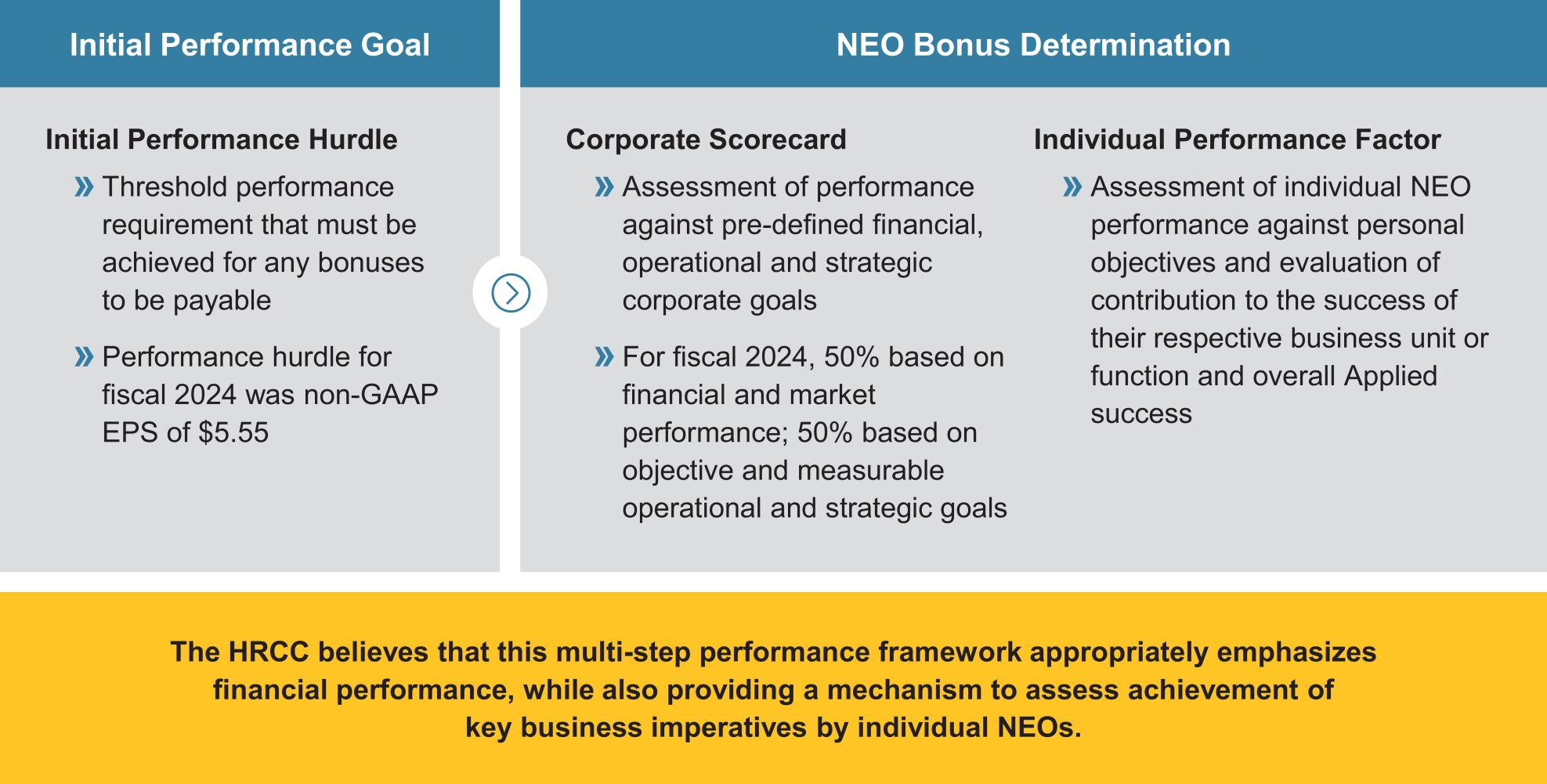 Initial Performance Goal

Initial Performance Hurdle

» Threshold performance requirement that must be achieved for any bonuses to be payable

» Performance hurdle for fiscal 2024 was non-GAAP EPS of \$5.55

NEO Bonus Determination

Corporate Scorecard

» Assessment of performance against pre-defined financial, operational and strategic corporate goals

» For fiscal 2024, 50% based on financial and market performance; 50% based on objective and measurable operational and strategic goals

Individual Performance Factor

» Assessment of individual NEO performance against personal objectives and evaluation of contribution to the success of their respective business unit or function and overall Applied success

The HRCC believes that this multi-step performance framework appropriately emphasizes financial performance, while also providing a mechanism to assess achievement of key business imperatives by individual NEOs.